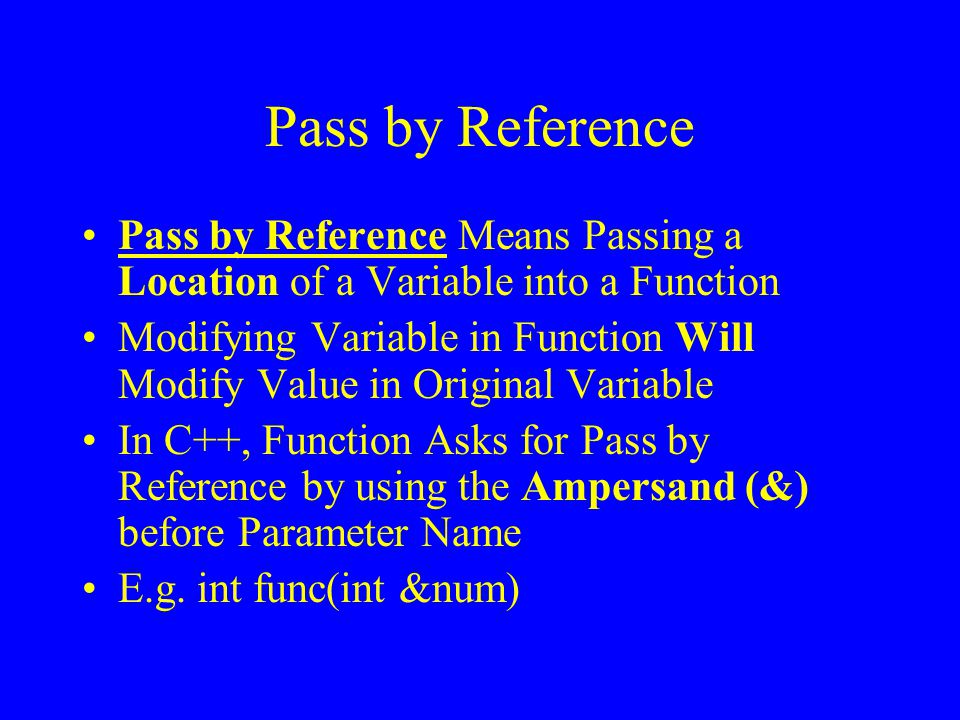 Pass by Reference

• Pass by Reference Means Passing a Location of a Variable into a Function
• Modifying Variable in Function Will Modify Value in Original Variable
• In C++, Function Asks for Pass by Reference by using the Ampersand (&) before Parameter Name
• E.g. int func(int &num)